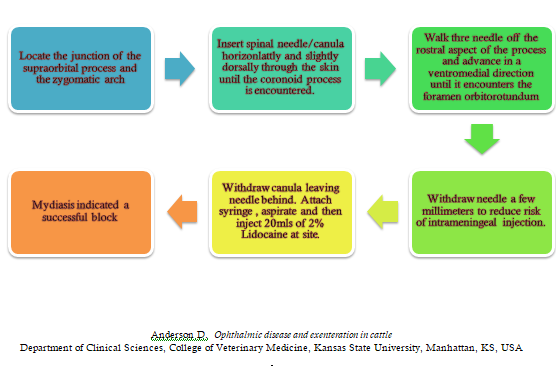 Locate the junction of the supraorbital process and the zygomatic arch

Insert spinal needle/canula horizonlattly and slightly dorsally through the skin until the coronoid process is encountered.

Walk thre needle off the rostral aspect of the process and advance in a ventromedial direction until it encounters the foramen orbitorotundum

Withdraw needle a few millimeters to reduce risk of intrameningeal injection.

Withdraw canula leaving needle behind. Attach syringe , aspirate and then inject 20mls of 2% Lidocaine at site.

Mydiasis indicated a successful block

Anderson D. Ophthalmic disease and exenteration in cattle
Department of Clinical Sciences, College of Veterinary Medicine, Kansas State University, Manhattan, KS, USA